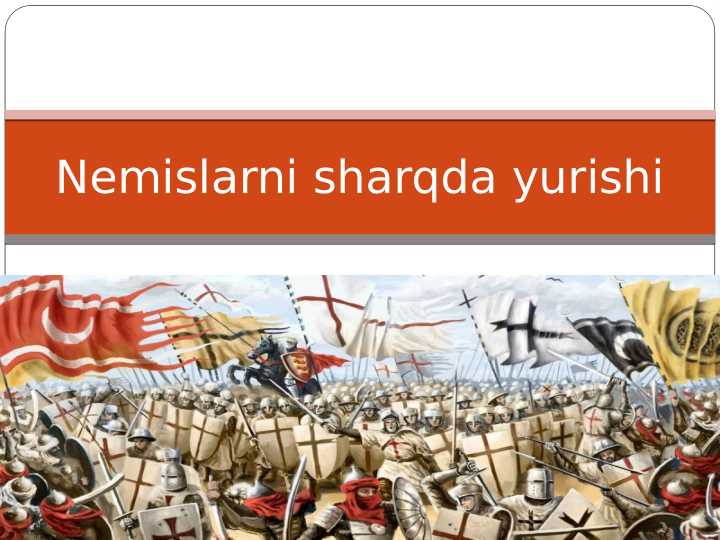 Nemislarni sharqda yurishi